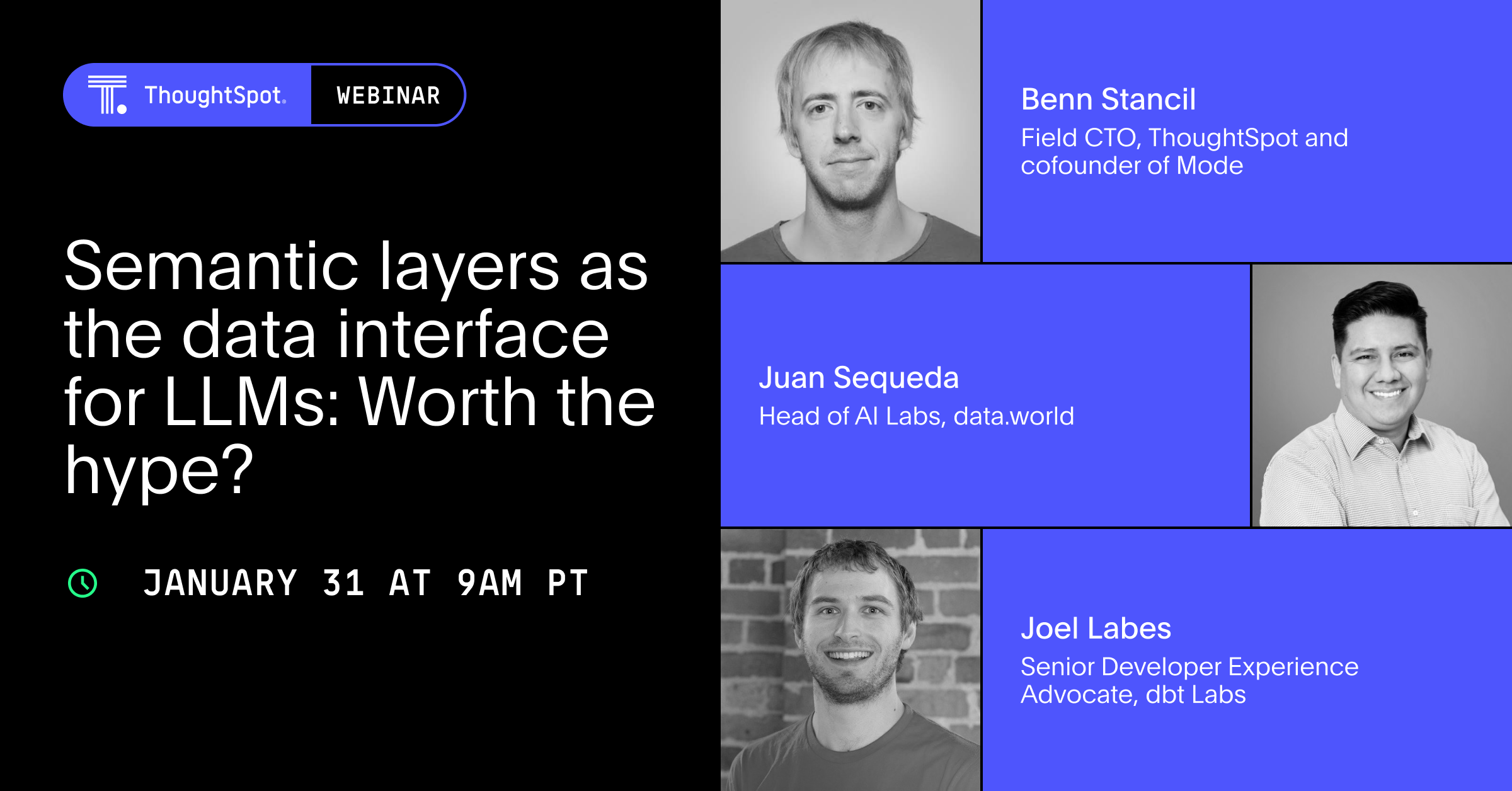 ThoughtSpot. WEBINAR

Semantic layers as the data interface for LLMs: Worth the hype?

JANUARY 31 AT 9AM PT

Benn Stancil
Field CTO, ThoughtSpot and cofounder of Mode

Juan Sequeda
Head of AI Labs, data.world

Joel Labes
Senior Developer Experience Advocate, dbt Labs